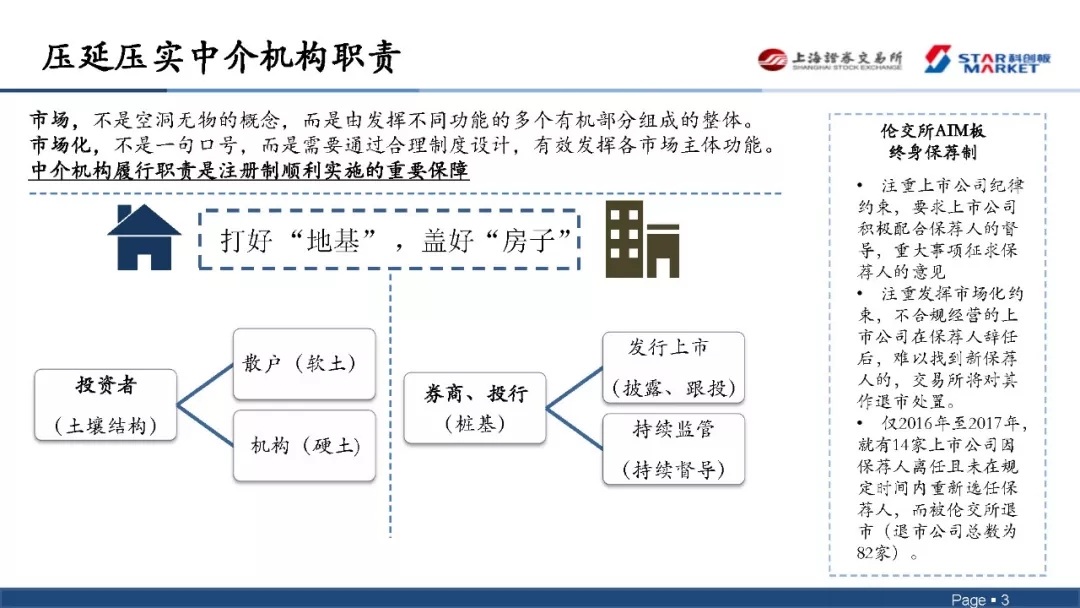 压延压实中介机构职责

上海證券交易所
SHANGHAI STOCK EXCHANGE

STAR 科创板
MARKET

市场，不是空洞无物的概念，而是由发挥不同功能的多个有机部分组成的整体。
市场化，不是一句口号，而是需要通过合理制度设计，有效发挥各市场主体功能。
中介机构履行职责是注册制顺利实施的重要保障

打好“地基”，盖好“房子”

投资者
（土壤结构）

散户（软土）

机构（硬土）

券商、投行
（桩基）

发行上市
（披露、跟投）

持续监管
（持续督导）

伦交所AIM板
终身保荐制

• 注重上市公司纪律约束，要求上市公司积极配合保荐人的督导，重大事项征求保荐人的意见
• 注重发挥市场化约束，不合规经营的上市公司在保荐人辞任后，难以找到新保荐人的，交易所将对其作退市处置。
• 仅2016年至2017年，就有14家上市公司因保荐人离任且未在规定时间内重新选任保荐人，而被伦交所退市（退市公司总数为82家）。

Page ▪ 3